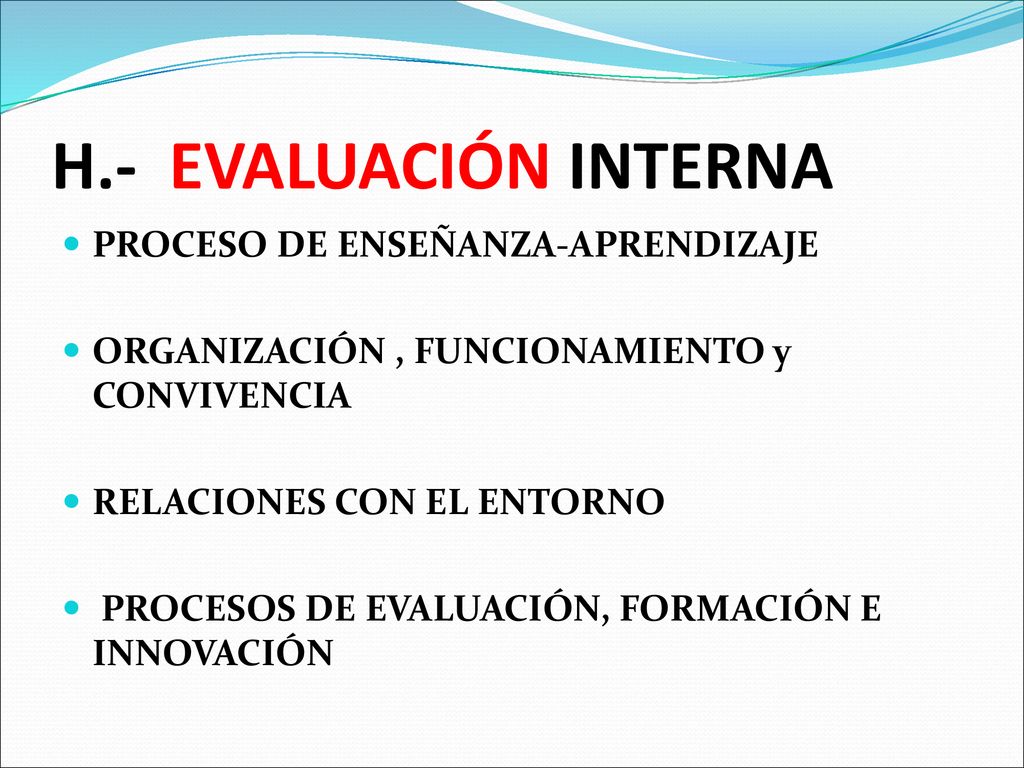 H.- EVALUACIÓN INTERNA

PROCESO DE ENSEÑANZA-APRENDIZAJE

ORGANIZACIÓN , FUNCIONAMIENTO y CONVIVENCIA

RELACIONES CON EL ENTORNO

PROCESOS DE EVALUACIÓN, FORMACIÓN E INNOVACIÓN